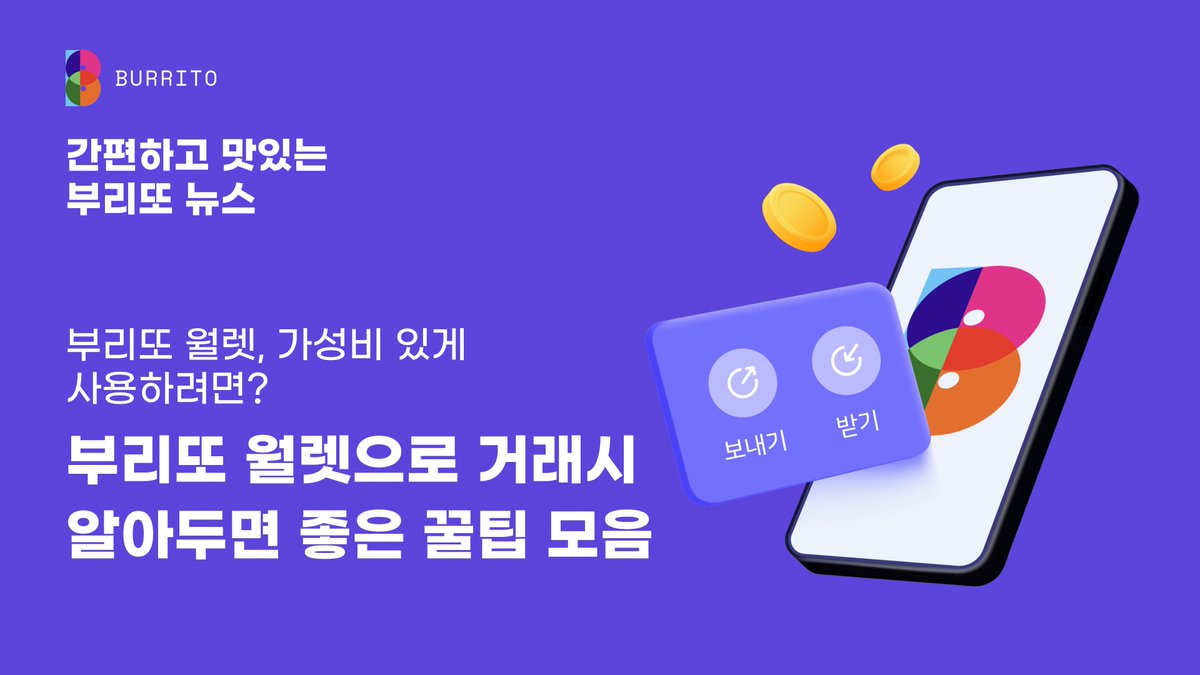 BURRITO

간편하고 맛있는
부리또 뉴스

부리또 월렛, 가성비 있게
사용하려면?

부리또 월렛으로 거래시
알아두면 좋은 꿀팁 모음

보내기
받기